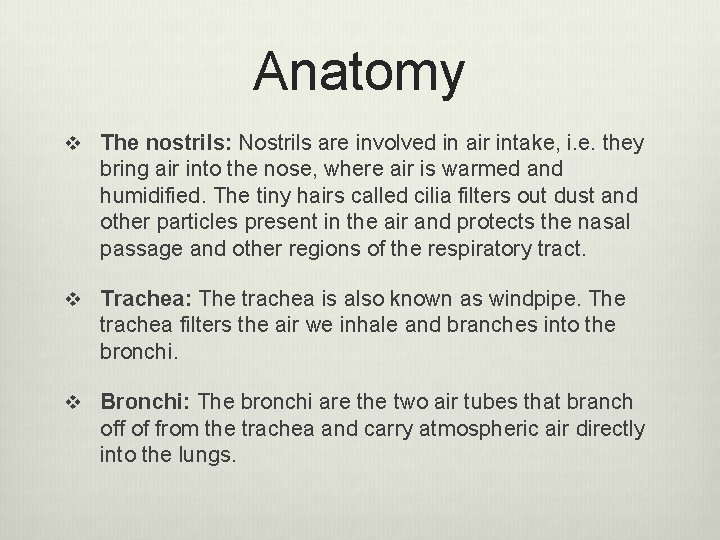 Anatomy

❖ The nostrils: Nostrils are involved in air intake, i.e. they bring air into the nose, where air is warmed and humidified. The tiny hairs called cilia filters out dust and other particles present in the air and protects the nasal passage and other regions of the respiratory tract.

❖ Trachea: The trachea is also known as windpipe. The trachea filters the air we inhale and branches into the bronchi.

❖ Bronchi: The bronchi are the two air tubes that branch off of from the trachea and carry atmospheric air directly into the lungs.